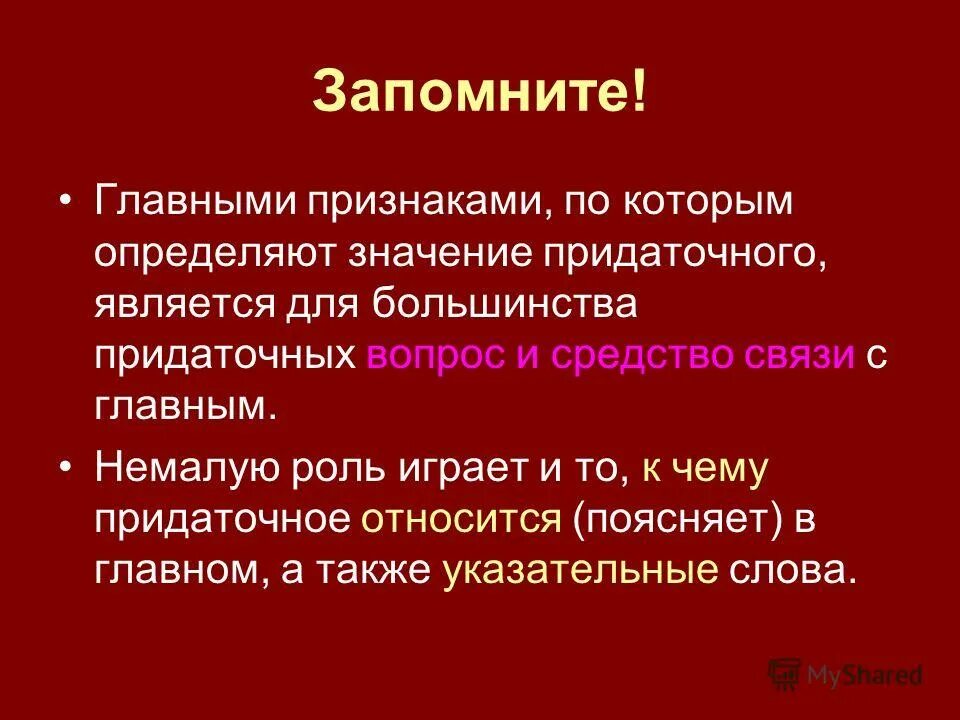 Запомните!

• Главными признаками, по которым определяют значение придаточного, является для большинства придаточных вопрос и средство связи с главным.

• Немалую роль играет и то, к чему придаточное относится (поясняет) в главном, а также указательные слова.

MyShared